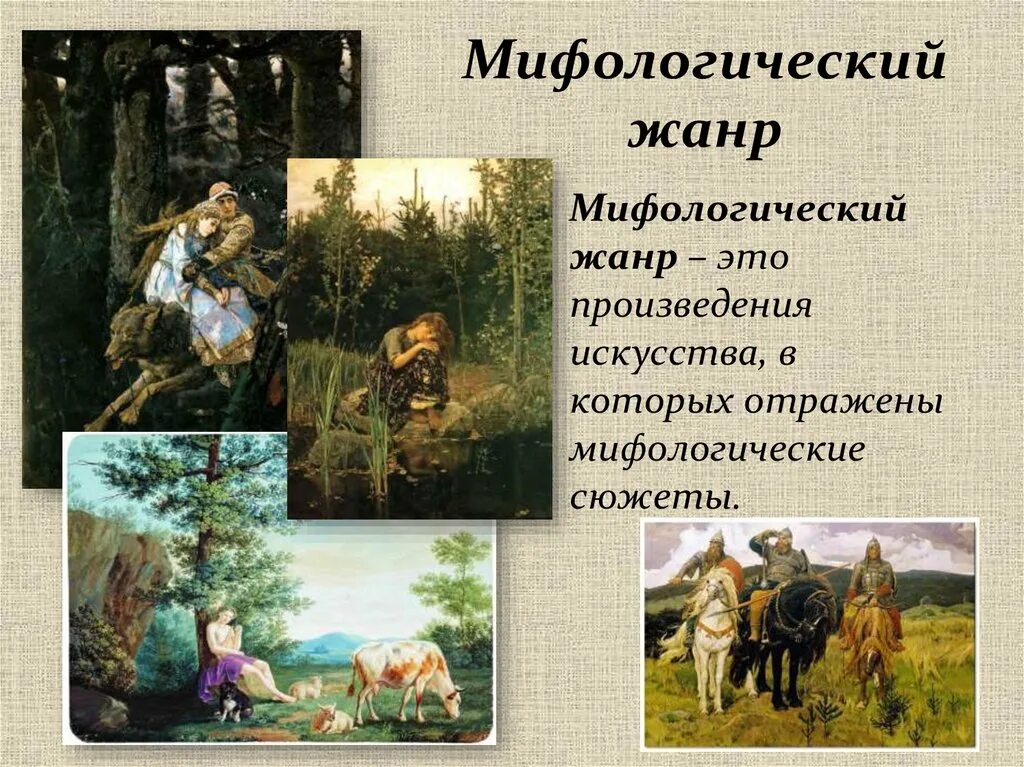 Мифологический жанр

Мифологический жанр – это произведения искусства, в которых отражены мифологические сюжеты.